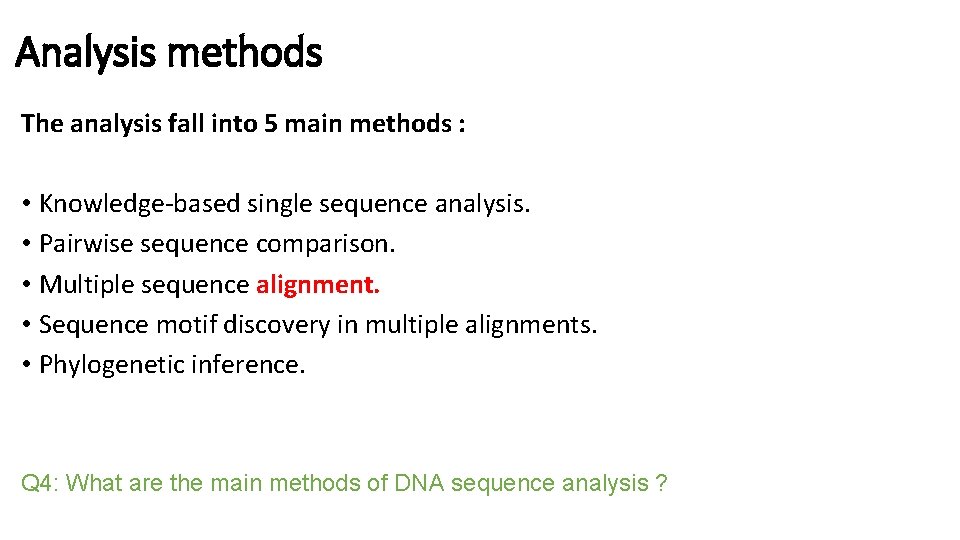 Analysis methods

The analysis fall into 5 main methods :

• Knowledge-based single sequence analysis.
• Pairwise sequence comparison.
• Multiple sequence alignment.
• Sequence motif discovery in multiple alignments.
• Phylogenetic inference.

Q4: What are the main methods of DNA sequence analysis ?